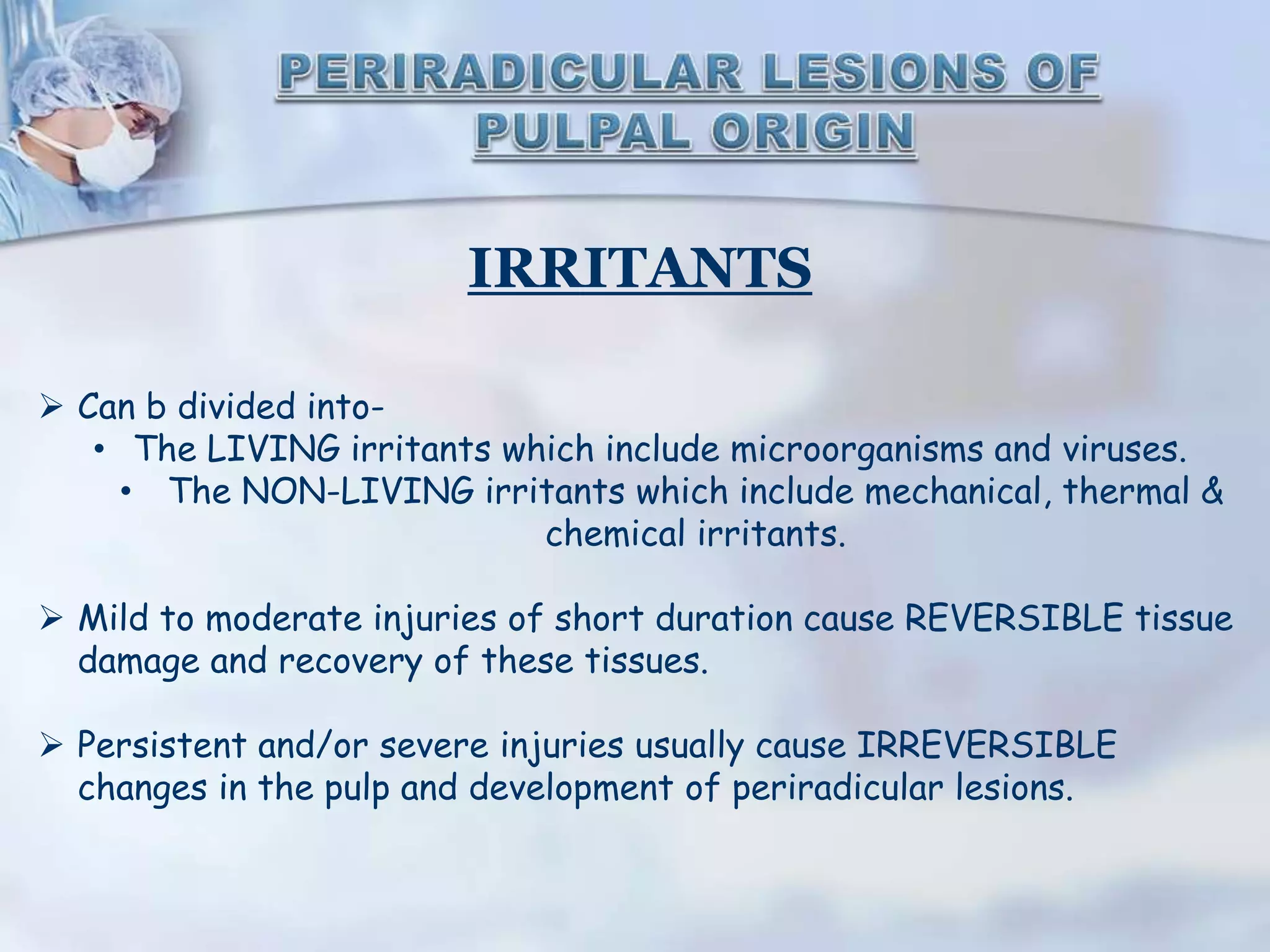 PERIRADICULAR LESIONS OF PULPAL ORIGIN

IRRITANTS

➢ Can b divided into-
• The LIVING irritants which include microorganisms and viruses.
• The NON-LIVING irritants which include mechanical, thermal & chemical irritants.

➢ Mild to moderate injuries of short duration cause REVERSIBLE tissue damage and recovery of these tissues.

➢ Persistent and/or severe injuries usually cause IRREVERSIBLE changes in the pulp and development of periradicular lesions.